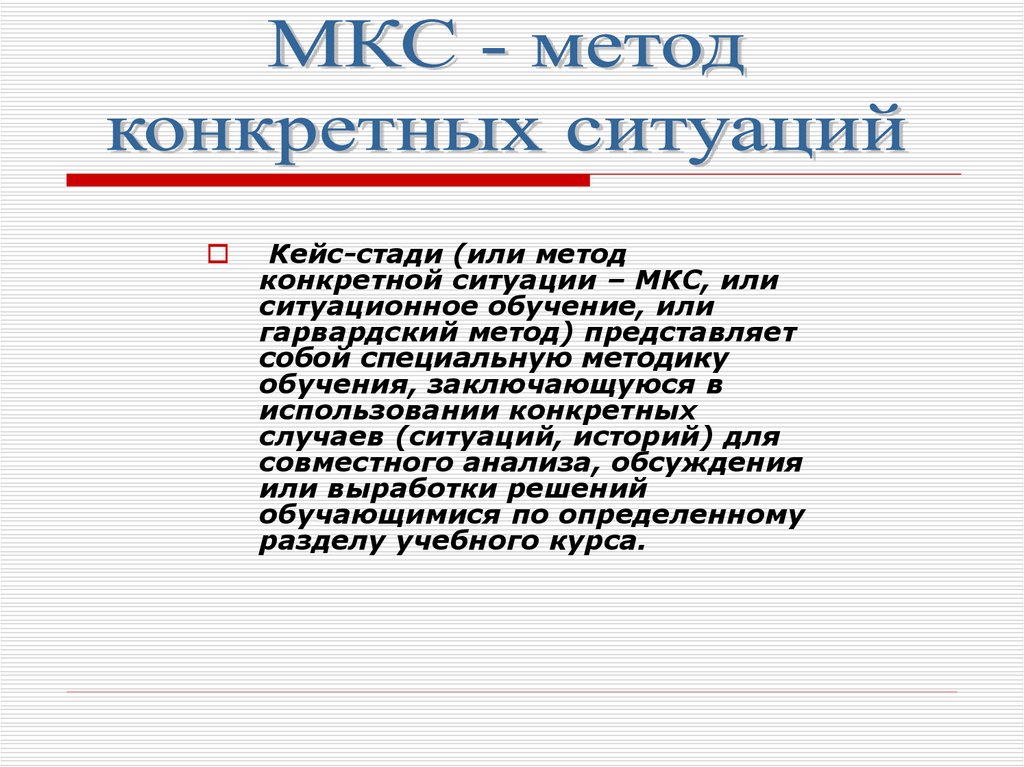 МКС - метод конкретных ситуаций

Кейс-стади (или метод конкретной ситуации – МКС, или ситуационное обучение, или гарвардский метод) представляет собой специальную методику обучения, заключающуюся в использовании конкретных случаев (ситуаций, историй) для совместного анализа, обсуждения или выработки решений обучающимися по определенному разделу учебного курса.